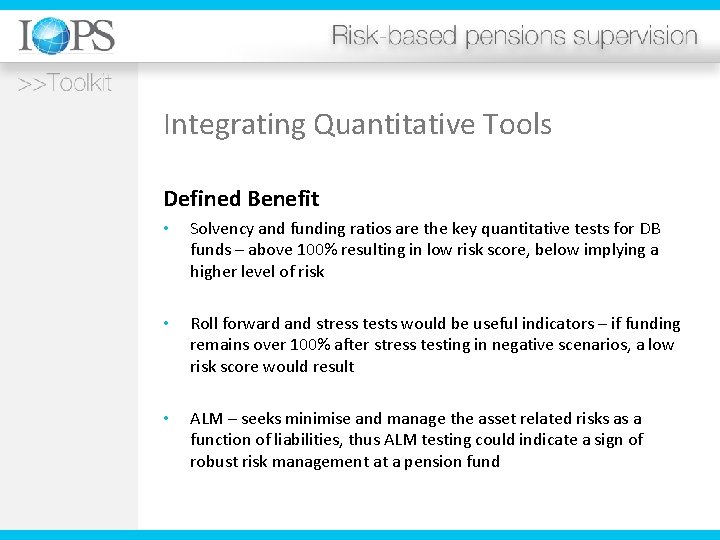 IOPS

Risk-based pensions supervision

>>Toolkit

Integrating Quantitative Tools

Defined Benefit

• Solvency and funding ratios are the key quantitative tests for DB funds – above 100% resulting in low risk score, below implying a higher level of risk

• Roll forward and stress tests would be useful indicators – if funding remains over 100% after stress testing in negative scenarios, a low risk score would result

• ALM – seeks minimise and manage the asset related risks as a function of liabilities, thus ALM testing could indicate a sign of robust risk management at a pension fund